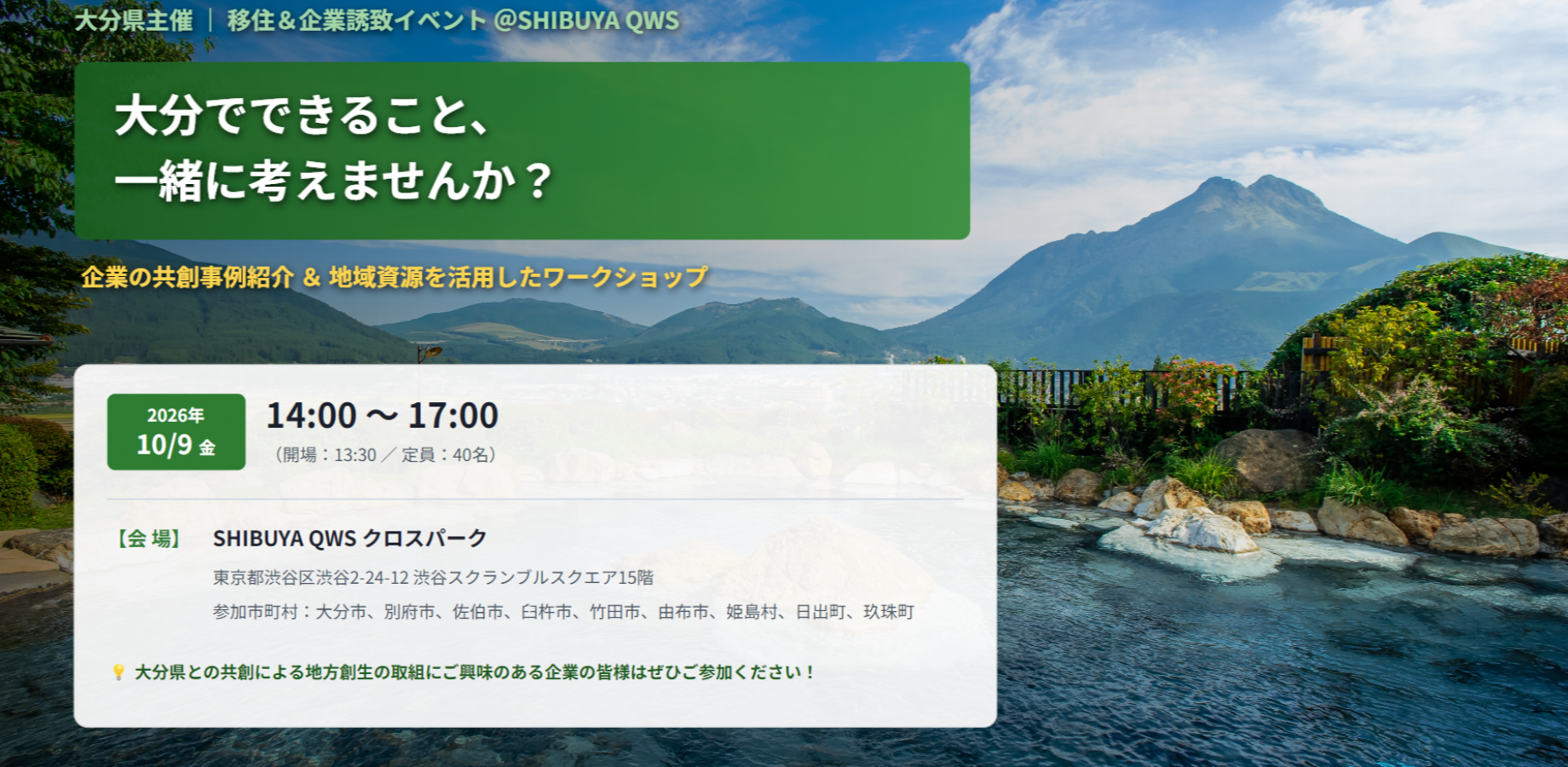 大分県主催 ｜ 移住＆企業誘致イベント @SHIBUYA QWS

大分でできること、
一緒に考えませんか？

企業の共創事例紹介 ＆ 地域資源を活用したワークショップ

2026年
10/9 金

14:00 〜 17:00
（開場：13:30 ／ 定員：40名）

【会 場】 SHIBUYA QWS クロスパーク
東京都渋谷区渋谷2-24-12 渋谷スクランブルスクエア15階
参加市町村：大分市、別府市、佐伯市、臼杵市、竹田市、由布市、姫島村、日出町、玖珠町

大分県との共創による地方創生の取組にご興味のある企業の皆様はぜひご参加ください！